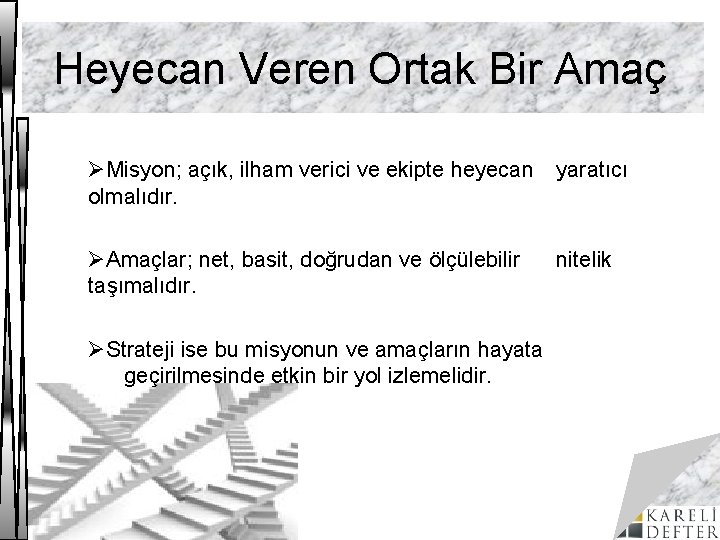 Heyecan Veren Ortak Bir Amaç

➢Misyon; açık, ilham verici ve ekipte heyecan yaratıcı olmalıdır.

➢Amaçlar; net, basit, doğrudan ve ölçülebilir nitelik taşımalıdır.

➢Strateji ise bu misyonun ve amaçların hayata geçirilmesinde etkin bir yol izlemelidir.

KARELİ DEFTER